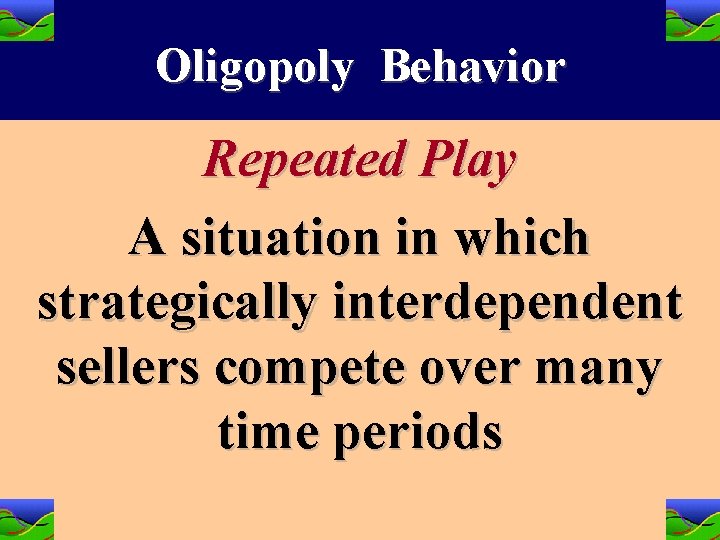 Oligopoly Behavior

Repeated Play

A situation in which strategically interdependent sellers compete over many time periods